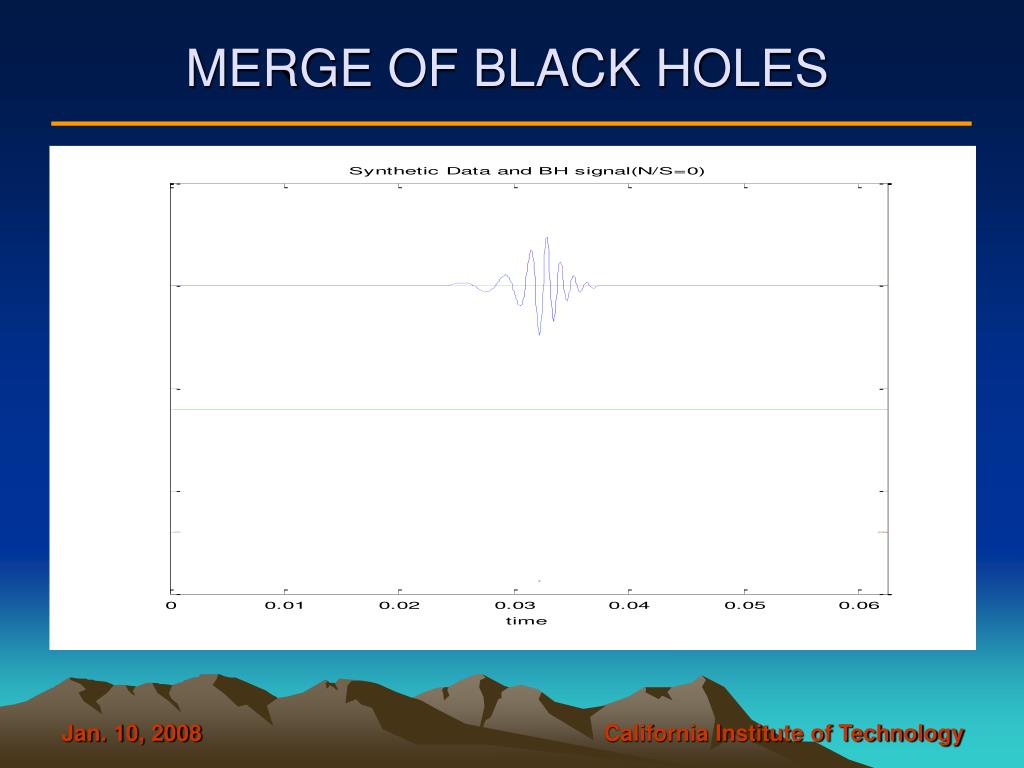 MERGE OF BLACK HOLES

Synthetic Data and BH signal(N/S=0)

0
0.01
0.02
0.03
0.04
0.05
0.06
time

Jan. 10, 2008

California Institute of Technology